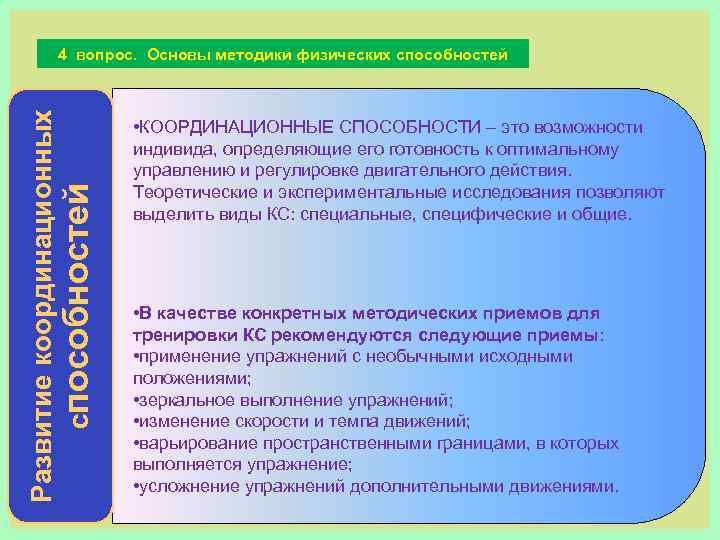 4 вопрос. Основы методики физических способностей

Развитие координационных способностей

•КООРДИНАЦИОННЫЕ СПОСОБНОСТИ – это возможности индивида, определяющие его готовность к оптимальному управлению и регулировке двигательного действия. Теоретические и экспериментальные исследования позволяют выделить виды КС: специальные, специфические и общие.

•В качестве конкретных методических приемов для тренировки КС рекомендуются следующие приемы:
•применение упражнений с необычными исходными положениями;
•зеркальное выполнение упражнений;
•изменение скорости и темпа движений;
•варьирование пространственными границами, в которых выполняется упражнение;
•усложнение упражнений дополнительными движениями.